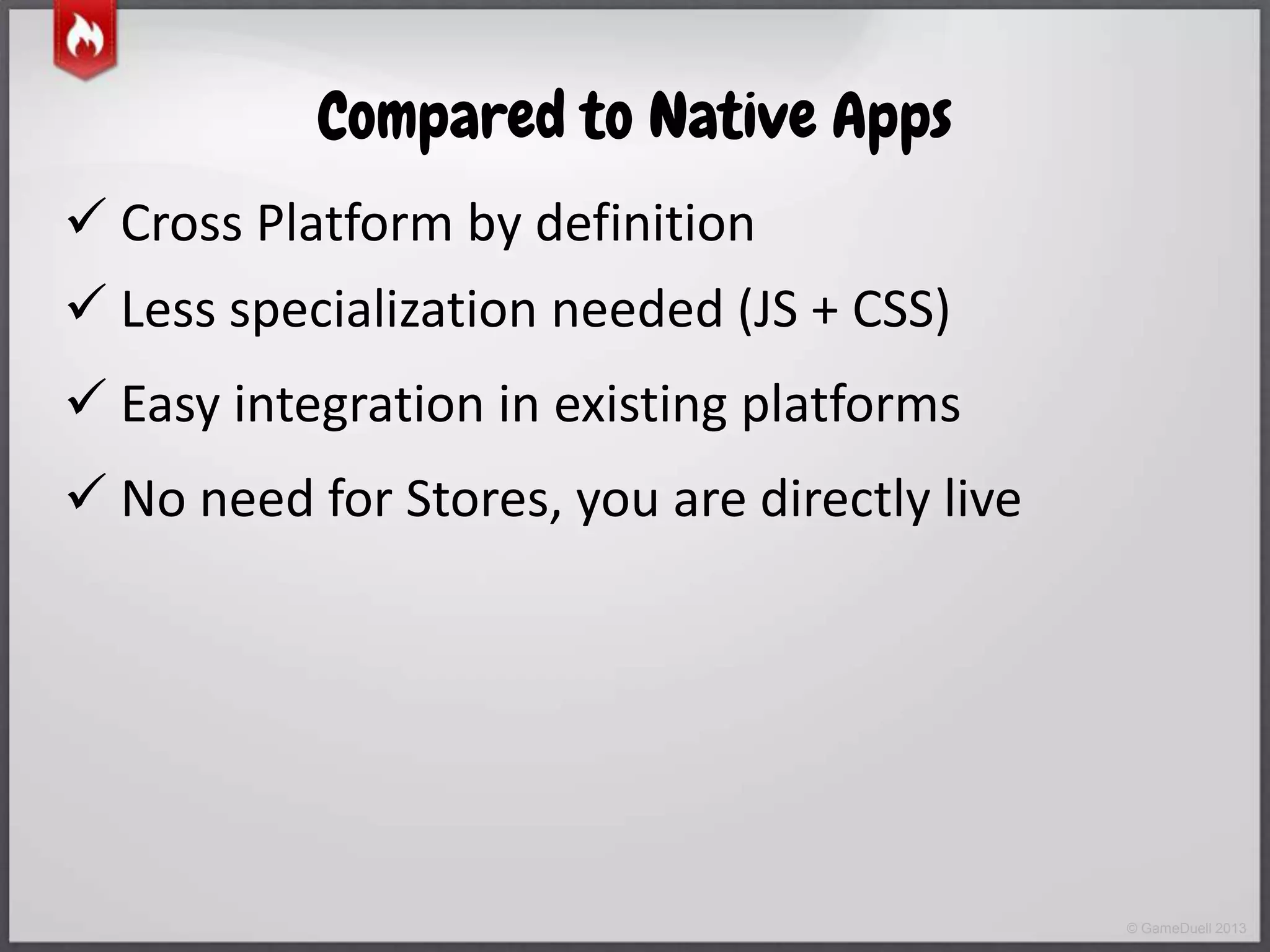 Compared to Native Apps

✓ Cross Platform by definition

✓ Less specialization needed (JS + CSS)

✓ Easy integration in existing platforms

✓ No need for Stores, you are directly live

© GameDuell 2013